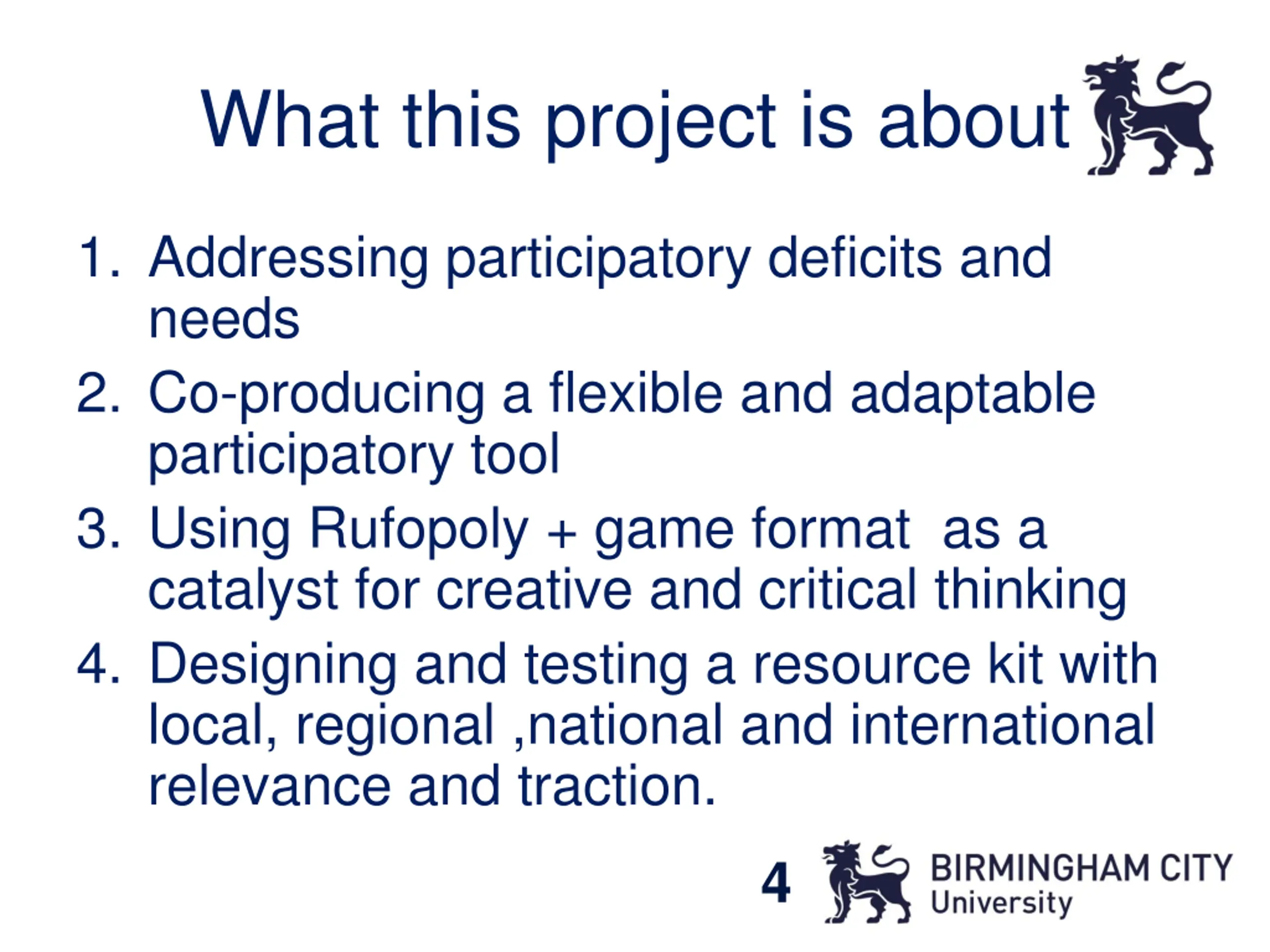 What this project is about

1. Addressing participatory deficits and needs
2. Co-producing a flexible and adaptable participatory tool
3. Using Rufopoly + game format  as a catalyst for creative and critical thinking
4. Designing and testing a resource kit with local, regional ,national and international relevance and traction.

4

BIRMINGHAM CITY
University